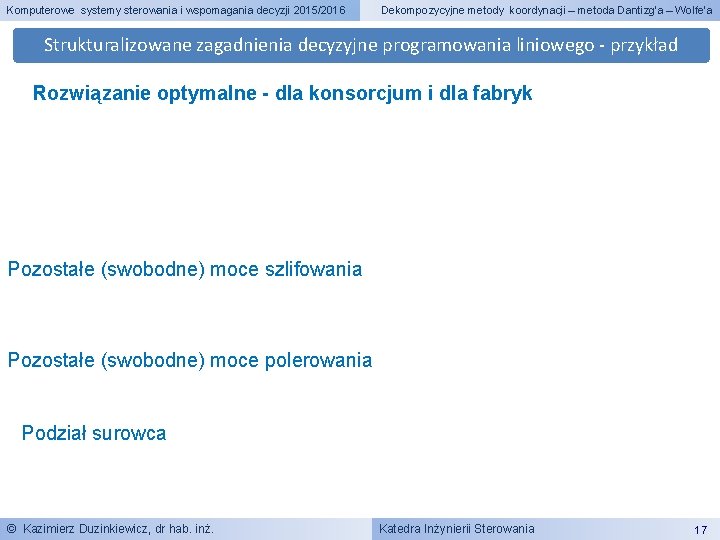 Komputerowe systemy sterowania i wspomagania decyzji 2015/2016

Dekompozycyjne metody koordynacji – metoda Dantizg'a – Wolfe'a

Strukturalizowane zagadnienia decyzyjne programowania liniowego - przykład

Rozwiązanie optymalne - dla konsorcjum i dla fabryk

Pozostałe (swobodne) moce szlifowania

Pozostałe (swobodne) moce polerowania

Podział surowca

© Kazimierz Duzinkiewicz, dr hab. inż.

Katedra Inżynierii Sterowania

17